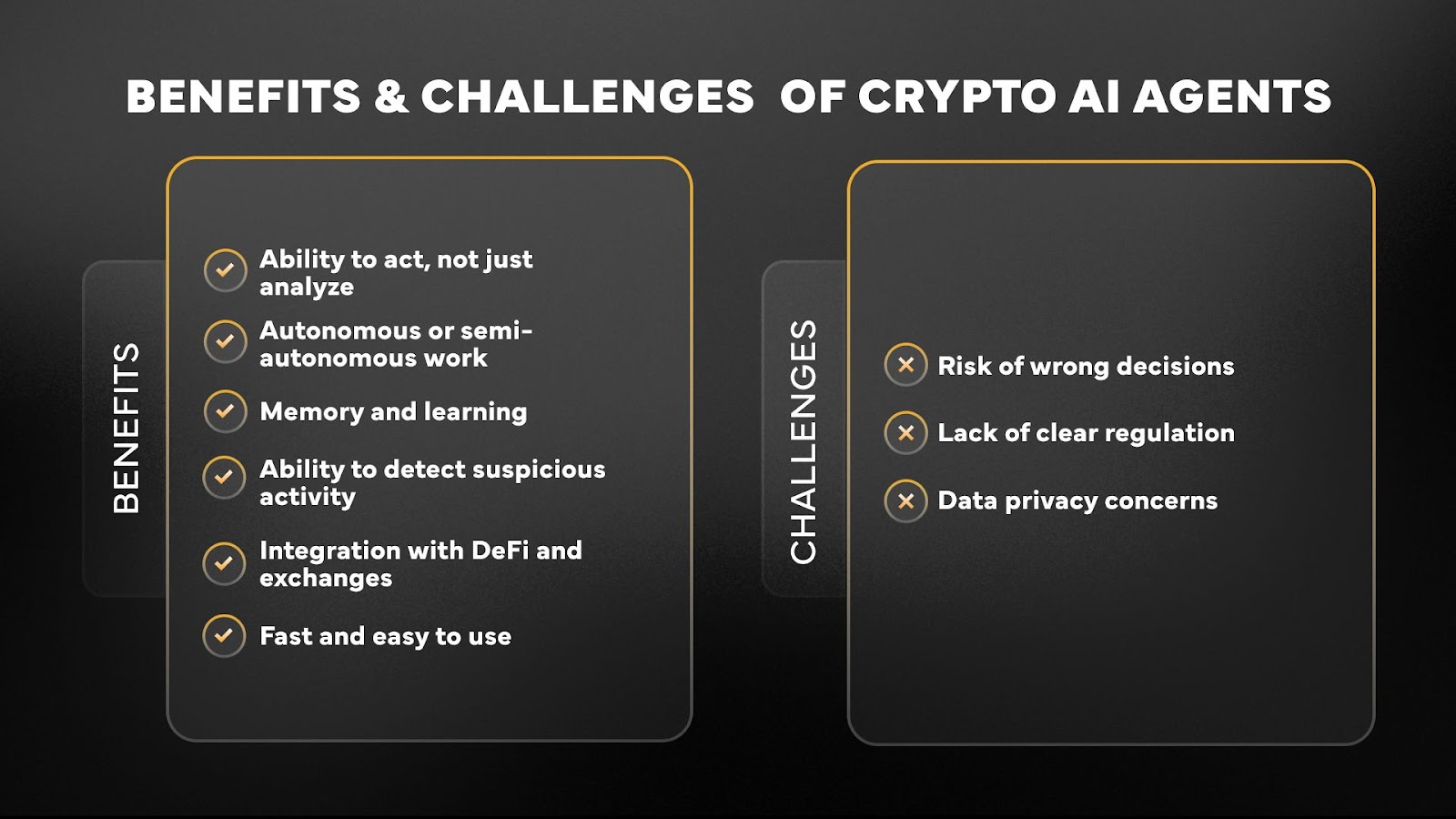 BENEFITS & CHALLENGES OF CRYPTO AI AGENTS

BENEFITS

Ability to act, not just analyze

Autonomous or semi-autonomous work

Memory and learning

Ability to detect suspicious activity

Integration with DeFi and exchanges

Fast and easy to use

CHALLENGES

Risk of wrong decisions

Lack of clear regulation

Data privacy concerns